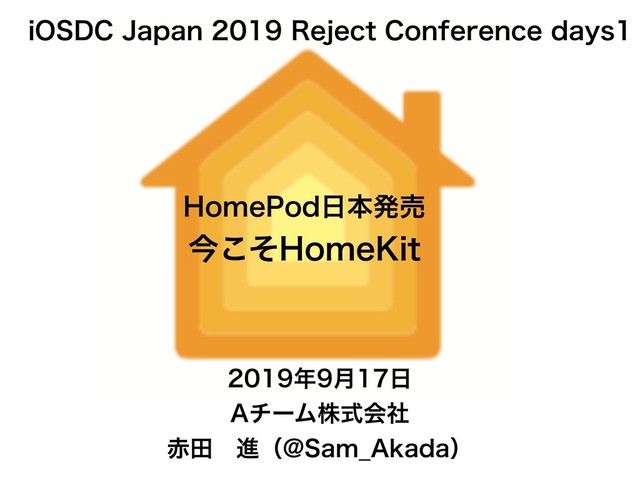 iOSDC Japan 2019 Reject Conference days1

HomePod日本発売
今こそHomeKit

2019年9月17日
Aチーム株式会社
赤田　進（@Sam_Akada）